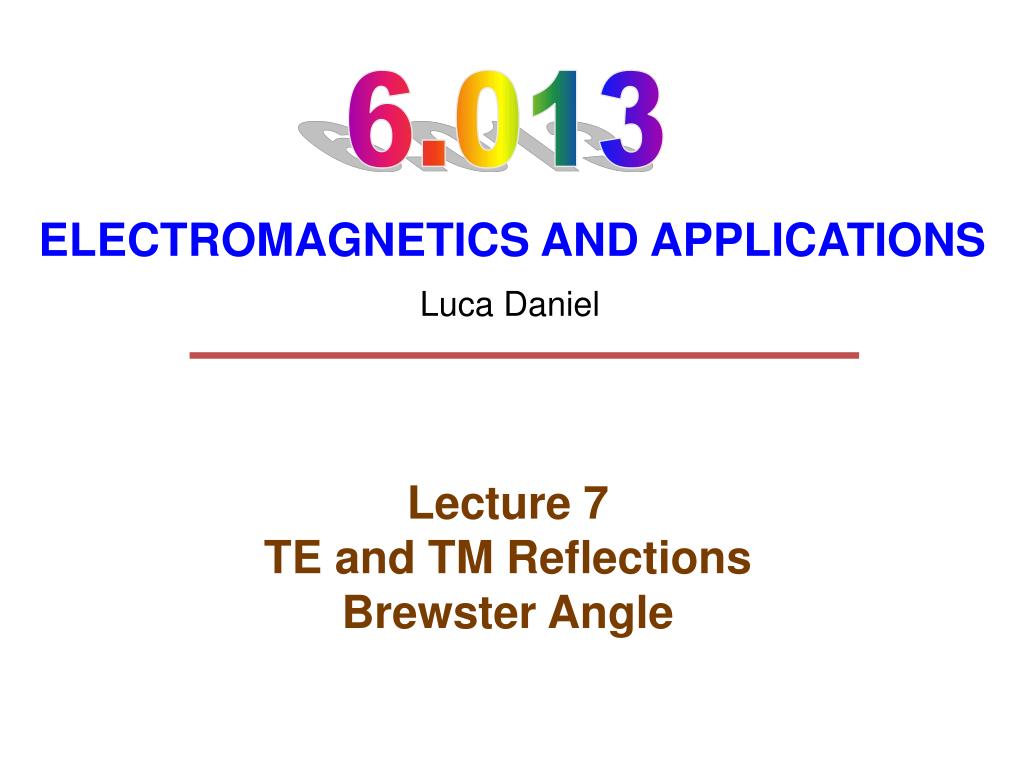 6.013

ELECTROMAGNETICS AND APPLICATIONS

Luca Daniel

Lecture 7
TE and TM Reflections
Brewster Angle